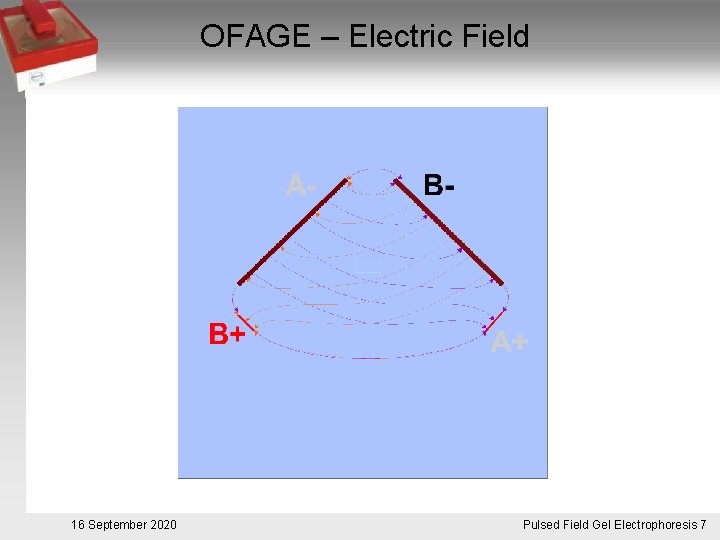 OFAGE – Electric Field

A-

B-

B+

A+

16 September 2020

Pulsed Field Gel Electrophoresis 7